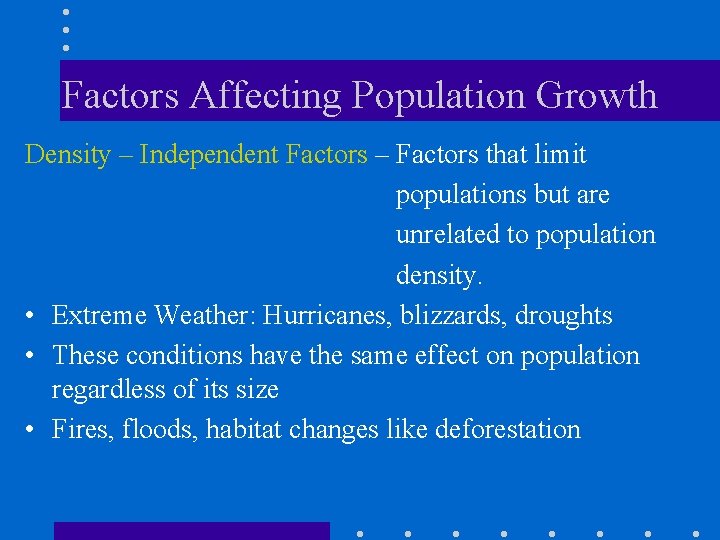 Factors Affecting Population Growth

Density – Independent Factors – Factors that limit populations but are unrelated to population density.

• Extreme Weather: Hurricanes, blizzards, droughts
• These conditions have the same effect on population regardless of its size
• Fires, floods, habitat changes like deforestation